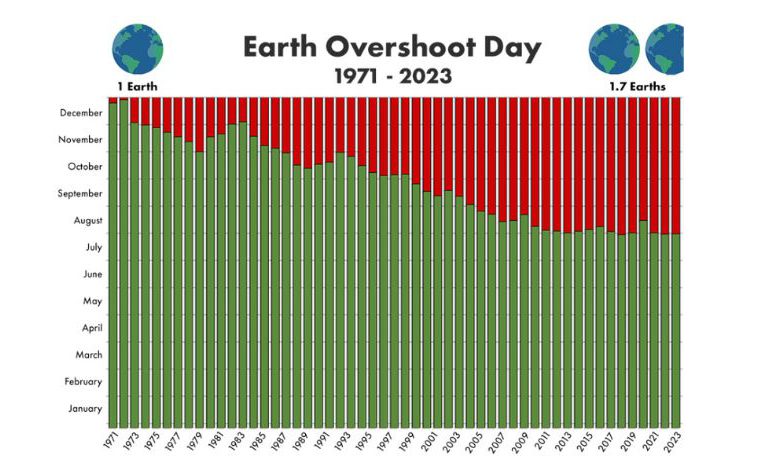 Earth Overshoot Day
1971 - 2023

1 Earth

1.7 Earths

December
November
October
September
August
July
June
May
April
March
February
January

1971
1973
1975
1977
1979
1981
1983
1985
1987
1989
1991
1993
1995
1997
1999
2001
2003
2005
2007
2009
2011
2013
2015
2017
2019
2021
2023